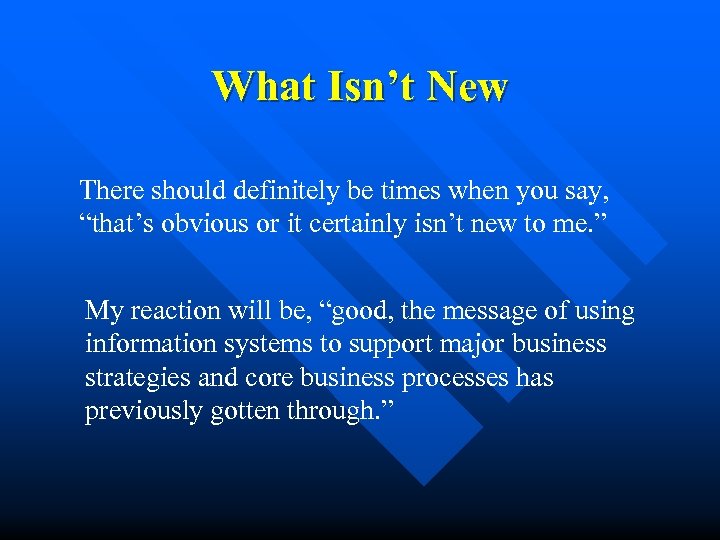 What Isn’t New

There should definitely be times when you say, “that’s obvious or it certainly isn’t new to me.”

My reaction will be, “good, the message of using information systems to support major business strategies and core business processes has previously gotten through.”